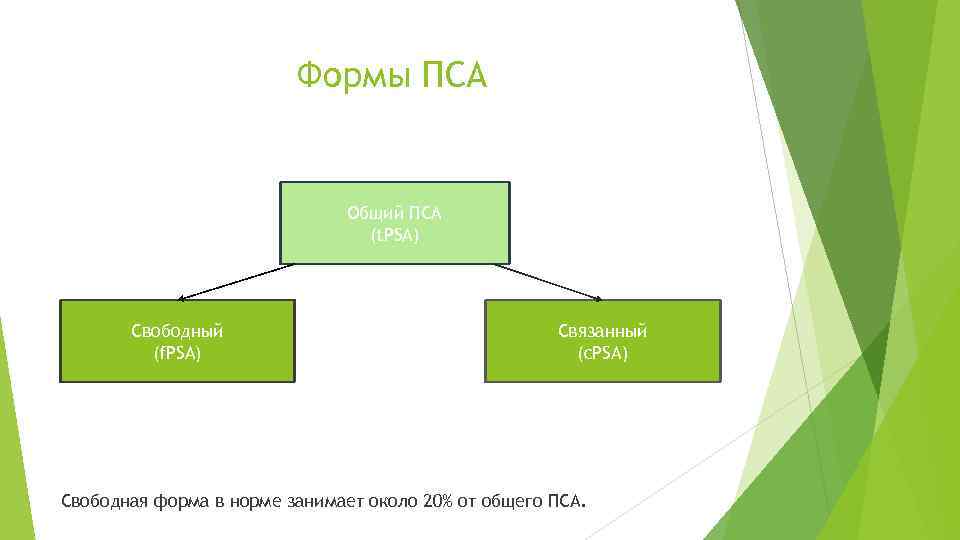 Формы ПСА

Общий ПСА
(tPSA)

Свободный
(fPSA)

Связанный
(cPSA)

Свободная форма в норме занимает около 20% от общего ПСА.